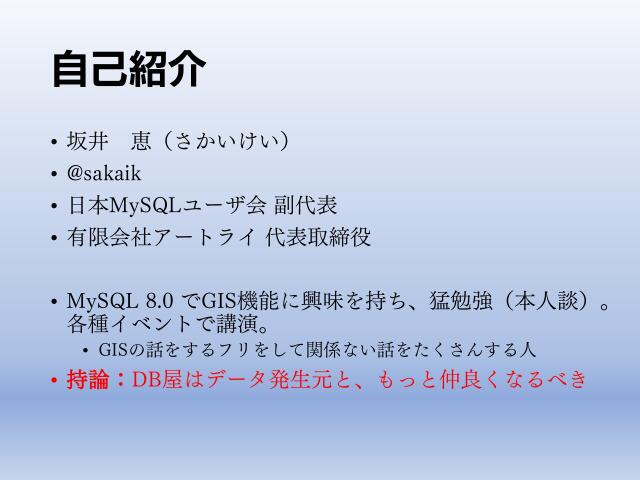 自己紹介

• 坂井　恵（さかいけい）
• @sakaik
• 日本MySQLユーザ会 副代表
• 有限会社アートライ 代表取締役

• MySQL 8.0 でGIS機能に興味を持ち、猛勉強（本人談）。各種イベントで講演。
  • GISの話をするフリをして関係ない話をたくさんする人
• 持論：DB屋はデータ発生元と、もっと仲良くなるべき